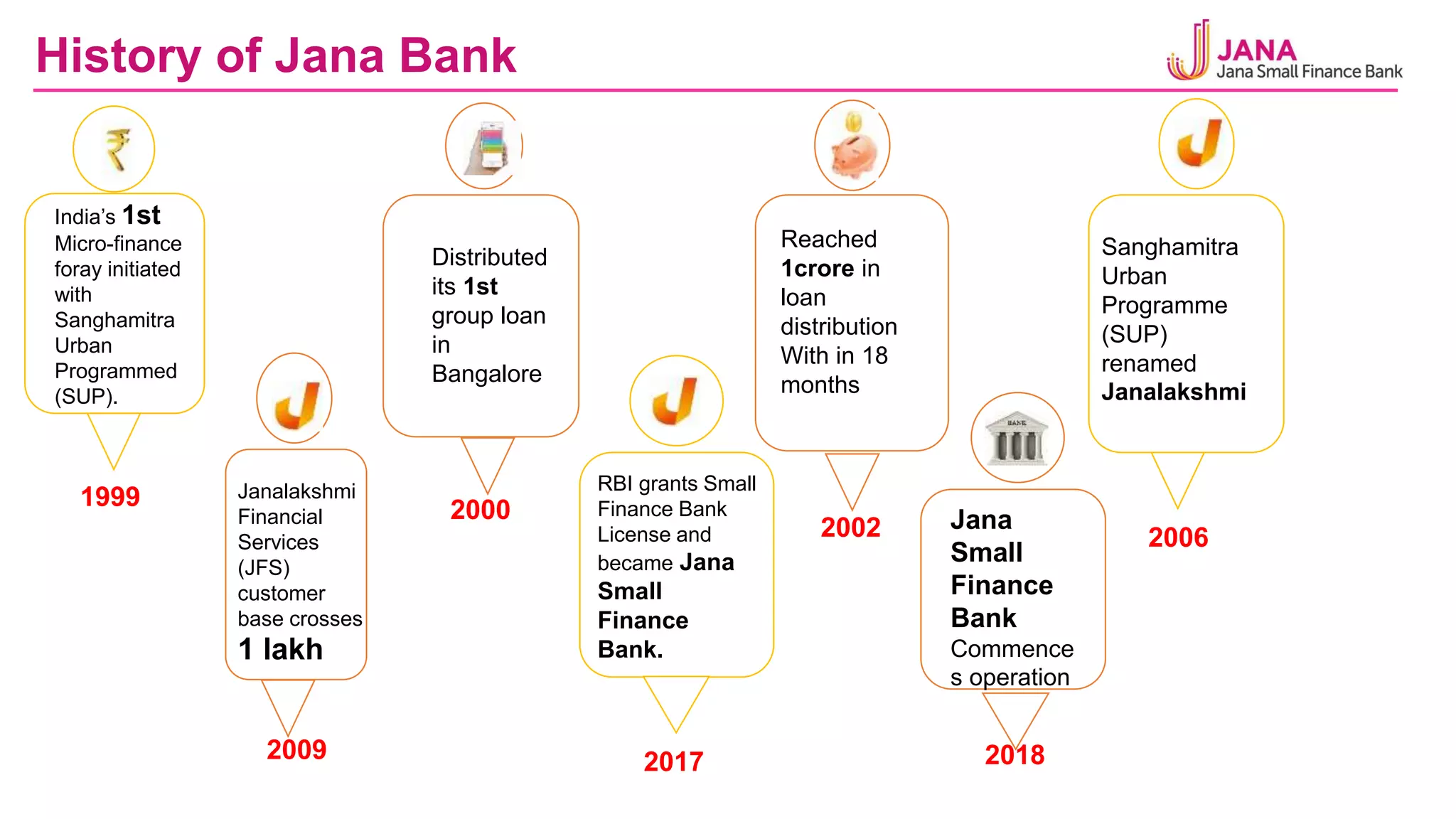 History of Jana Bank

JANA
Jana Small Finance Bank

India's 1st Micro-finance foray initiated with Sanghamitra Urban Programmed (SUP).

1999

Janalakshmi Financial Services (JFS) customer base crosses 1 lakh

2009

Distributed its 1st group loan in Bangalore

2000

RBI grants Small Finance Bank License and became Jana Small Finance Bank.

2017

Reached 1crore in loan distribution With in 18 months

2002

BANK

Jana Small Finance Bank Commence s operation

2018

Sanghamitra Urban Programme (SUP) renamed Janalakshmi

2006